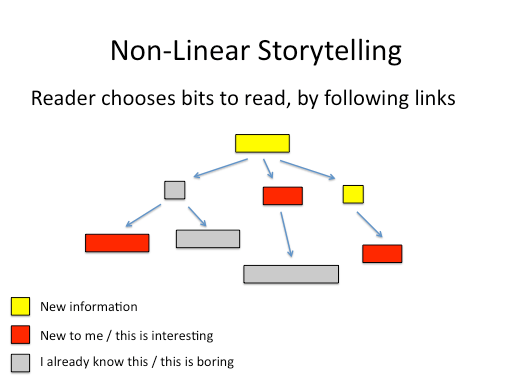 Non-Linear Storytelling

Reader chooses bits to read, by following links

New information

New to me / this is interesting

I already know this / this is boring